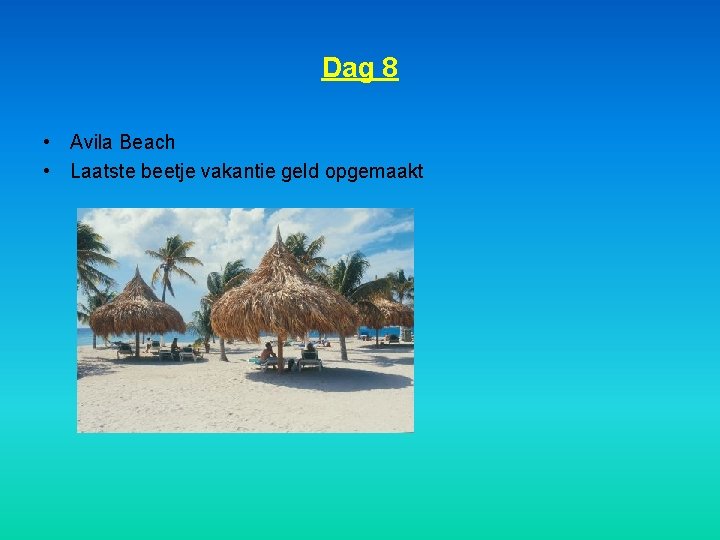 Dag 8

• Avila Beach
• Laatste beetje vakantie geld opgemaakt